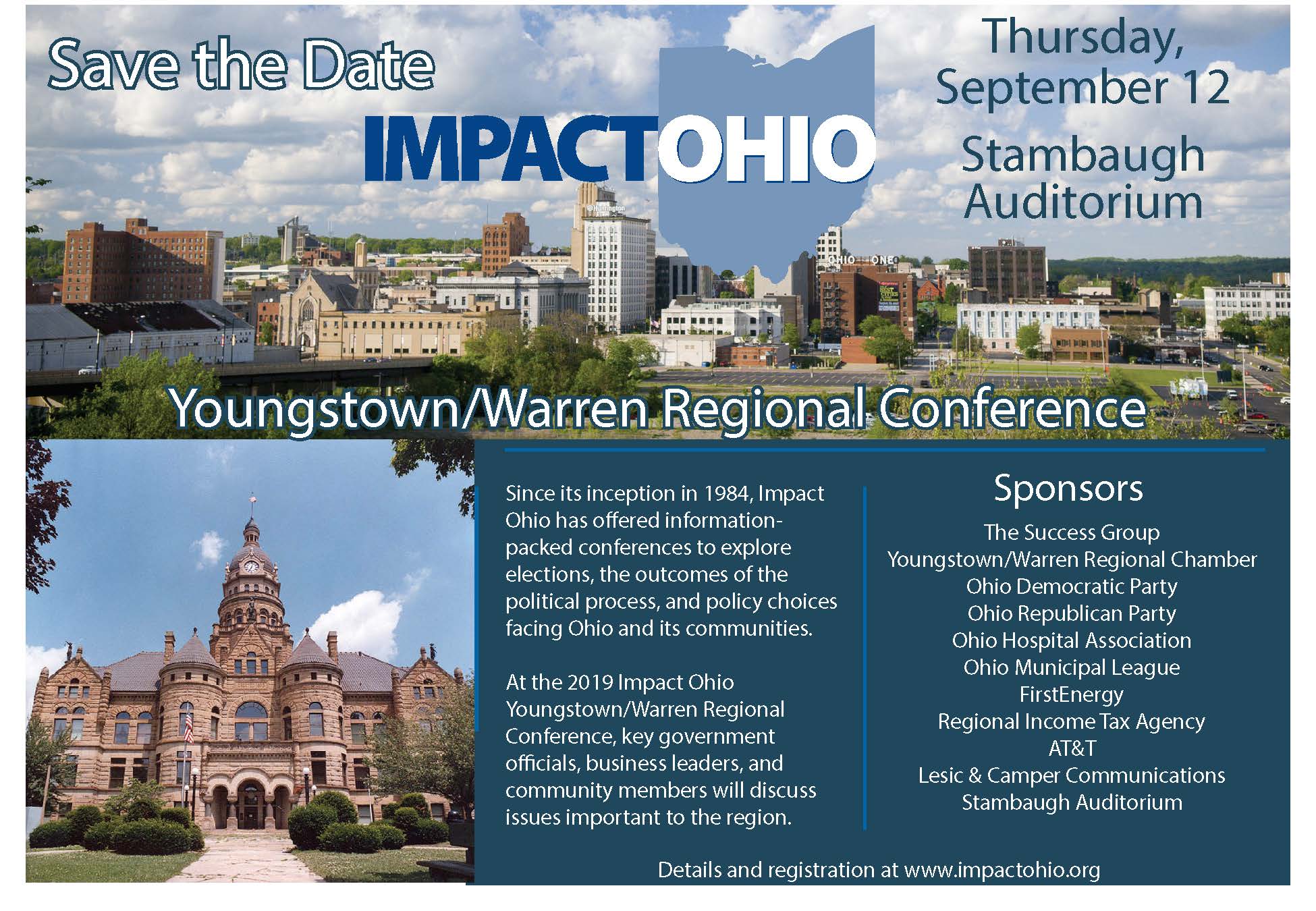 Save the Date

IMPACTOHIO

Thursday, September 12

Stambaugh Auditorium

Huntington

OHIO ONE

Youngstown/Warren Regional Conference

Since its inception in 1984, Impact Ohio has offered information-packed conferences to explore elections, the outcomes of the political process, and policy choices facing Ohio and its communities.

At the 2019 Impact Ohio Youngstown/Warren Regional Conference, key government officials, business leaders, and community members will discuss issues important to the region.

Sponsors

The Success Group
Youngstown/Warren Regional Chamber
Ohio Democratic Party
Ohio Republican Party
Ohio Hospital Association
Ohio Municipal League
FirstEnergy
Regional Income Tax Agency
AT&T
Lesic & Camper Communications
Stambaugh Auditorium

Details and registration at www.impactohio.org